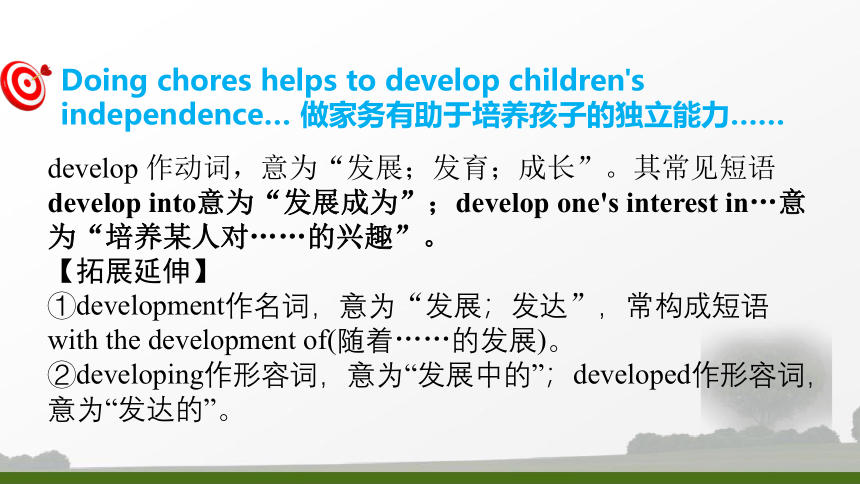 Doing chores helps to develop children's independence... 做家务有助于培养孩子的独立能力……

develop 作动词，意为“发展；发育；成长”。其常见短语 develop into意为“发展成为”；develop one's interest in…意为“培养某人对……的兴趣”。

【拓展延伸】

①development作名词，意为“发展；发达”，常构成短语 with the development of(随着……的发展)。

②developing作形容词，意为“发展中的”；developed作形容词，意为“发达的”。